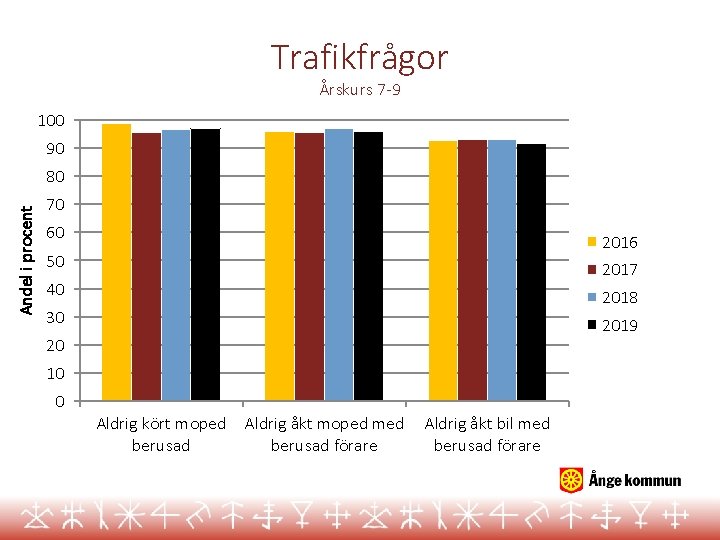 Trafikfrågor
Årskurs 7-9

Andel i procent

100
90
80
70
60
50
40
30
20
10
0

Aldrig kört moped berusad
Aldrig åkt moped med berusad förare
Aldrig åkt bil med berusad förare

2016
2017
2018
2019

Ånge kommun